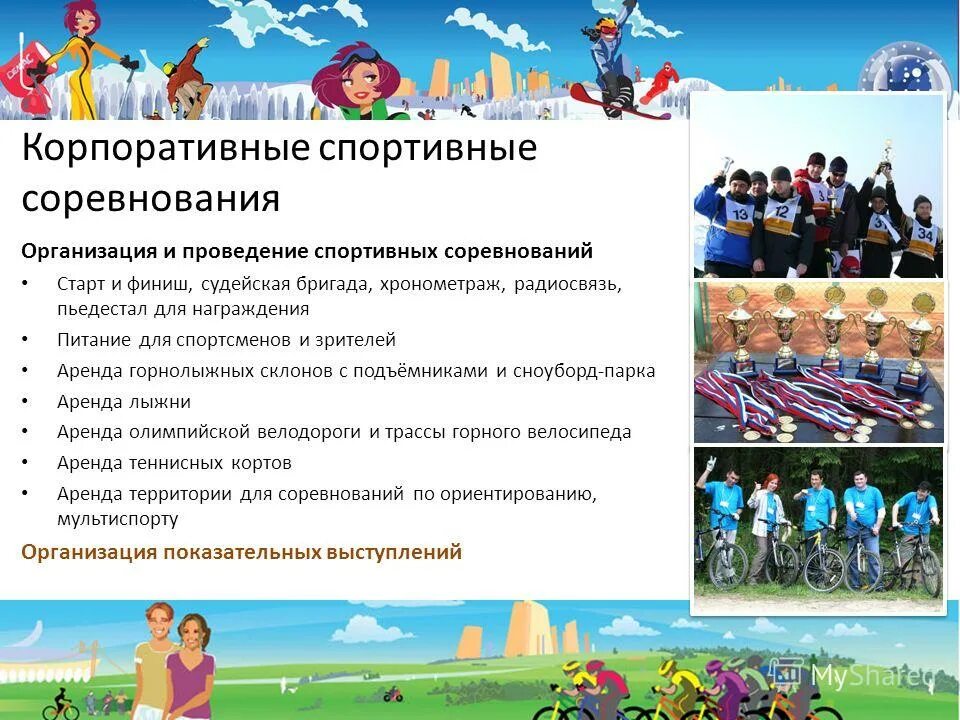 Корпоративные спортивные соревнования

Организация и проведение спортивных соревнований

• Старт и финиш, судейская бригада, хронометраж, радиосвязь, пьедестал для награждения
• Питание для спортсменов и зрителей
• Аренда горнолыжных склонов с подъёмниками и сноуборд-парка
• Аренда лыжни
• Аренда олимпийской велодороги и трассы горного велосипеда
• Аренда теннисных кортов
• Аренда территории для соревнований по ориентированию, мультиспорту

Организация показательных выступлений

13 12 34

MyShared